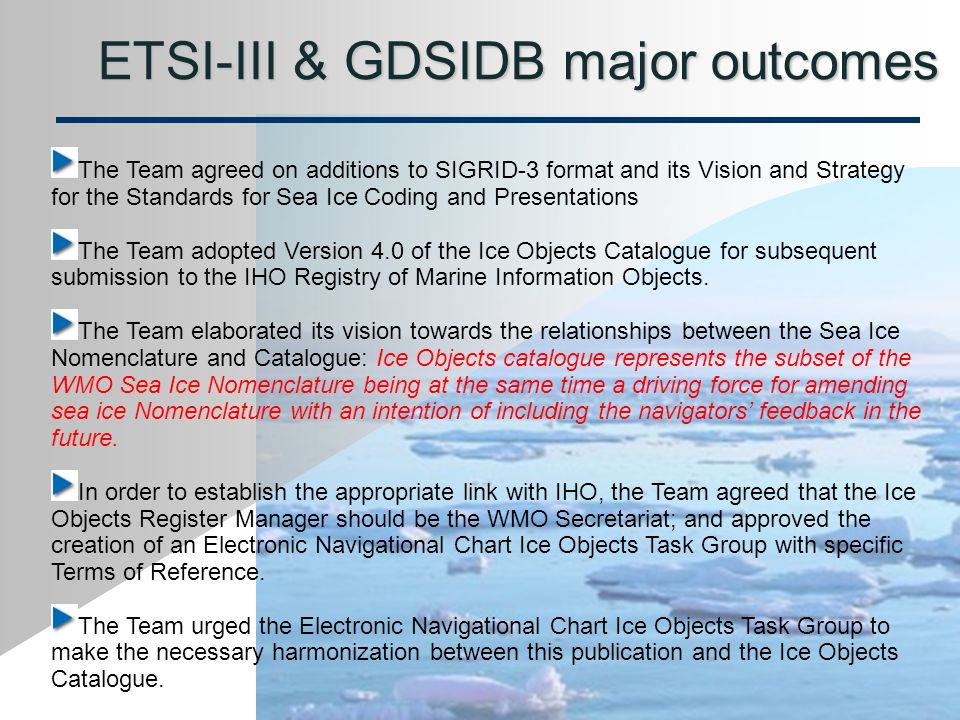 ETSI-III & GDSIDB major outcomes

The Team agreed on additions to SIGRID-3 format and its Vision and Strategy for the Standards for Sea Ice Coding and Presentations

The Team adopted Version 4.0 of the Ice Objects Catalogue for subsequent submission to the IHO Registry of Marine Information Objects.

The Team elaborated its vision towards the relationships between the Sea Ice Nomenclature and Catalogue: Ice Objects catalogue represents the subset of the WMO Sea Ice Nomenclature being at the same time a driving force for amending sea ice Nomenclature with an intention of including the navigators' feedback in the future.

In order to establish the appropriate link with IHO, the Team agreed that the Ice Objects Register Manager should be the WMO Secretariat; and approved the creation of an Electronic Navigational Chart Ice Objects Task Group with specific Terms of Reference.

The Team urged the Electronic Navigational Chart Ice Objects Task Group to make the necessary harmonization between this publication and the Ice Objects Catalogue.